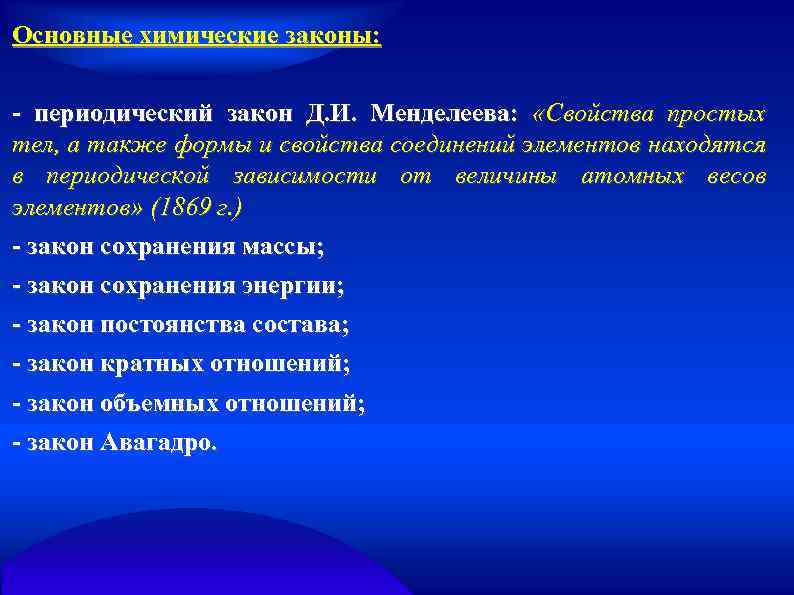 Основные химические законы:

- периодический закон Д.И. Менделеева: «Свойства простых тел, а также формы и свойства соединений элементов находятся в периодической зависимости от величины атомных весов элементов» (1869 г.)

- закон сохранения массы;

- закон сохранения энергии;

- закон постоянства состава;

- закон кратных отношений;

- закон объемных отношений;

- закон Авагадро.